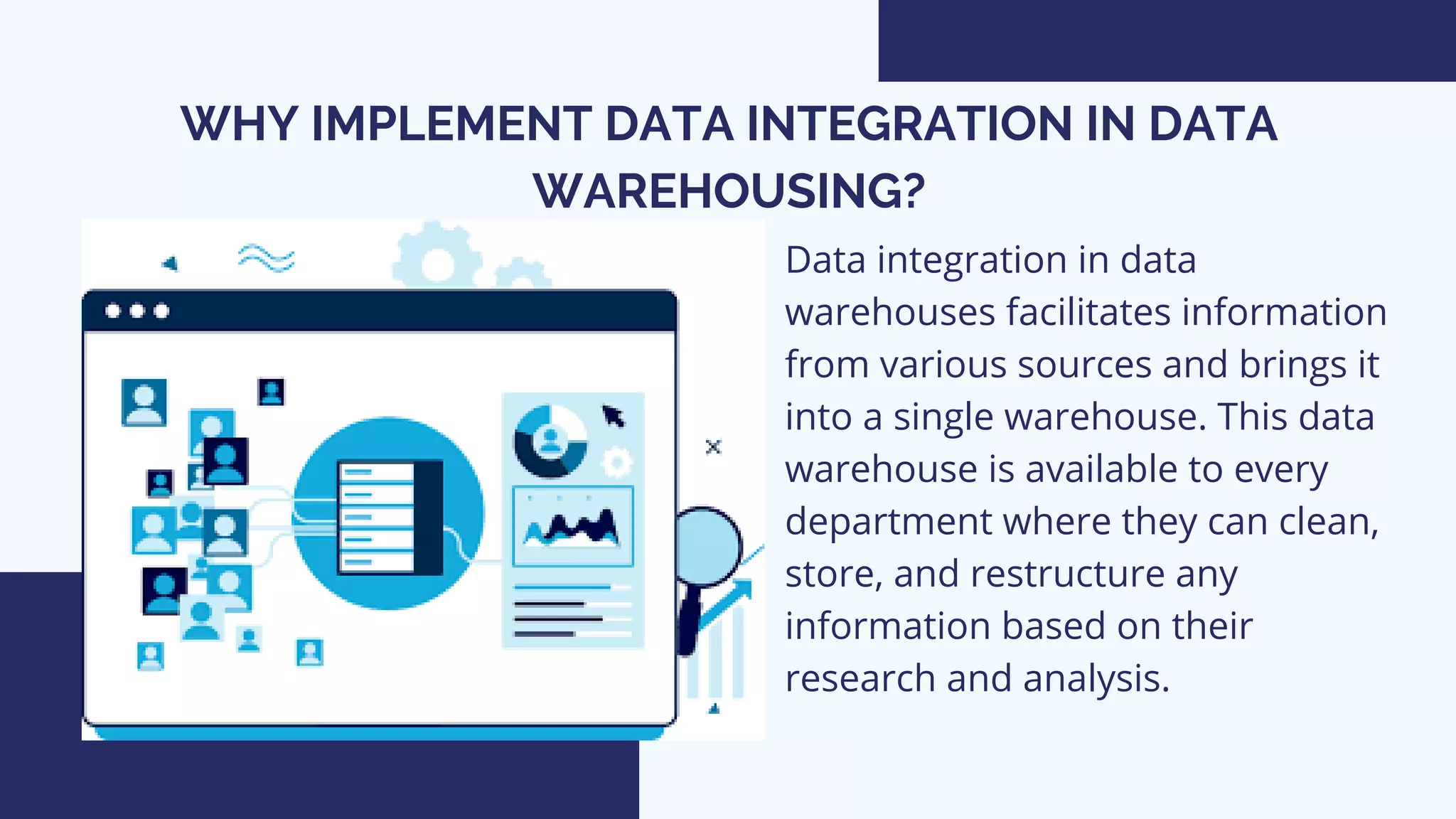 WHY IMPLEMENT DATA INTEGRATION IN DATA WAREHOUSING?

Data integration in data warehouses facilitates information from various sources and brings it into a single warehouse. This data warehouse is available to every department where they can clean, store, and restructure any information based on their research and analysis.